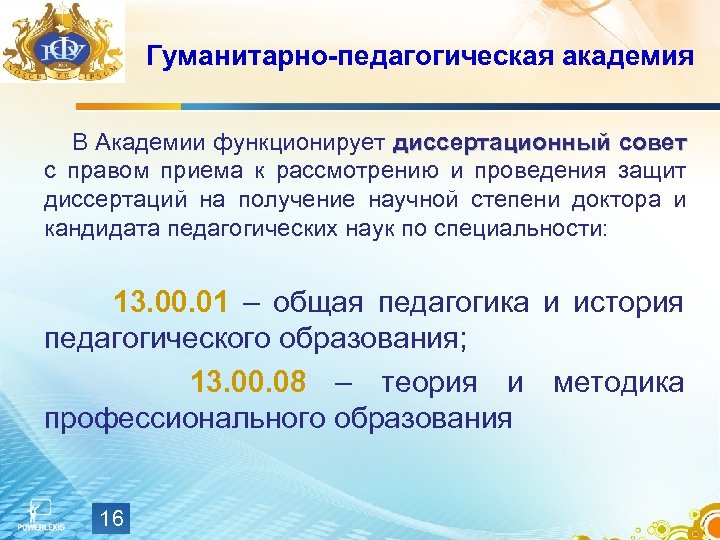 КФУ

Гуманитарно-педагогическая академия

В Академии функционирует диссертационный совет с правом приема к рассмотрению и проведения защит диссертаций на получение научной степени доктора и кандидата педагогических наук по специальности:

13.00.01 – общая педагогика и история педагогического образования;

13.00.08 – теория и методика профессионального образования

POWERLEXIS

16